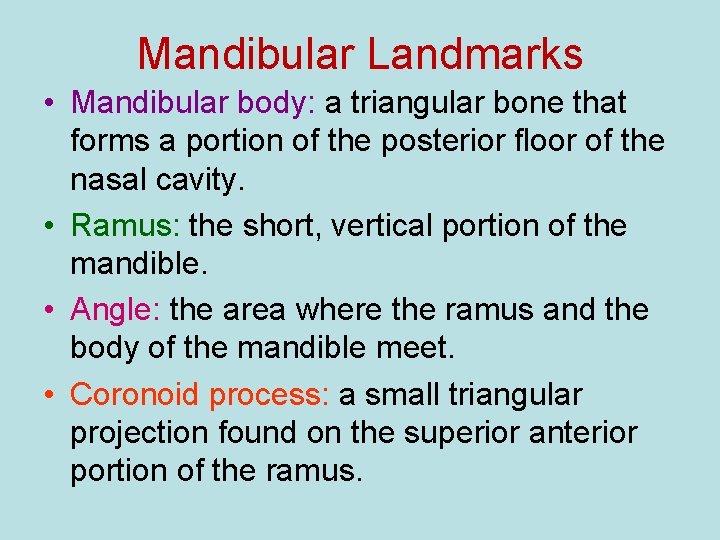 Mandibular Landmarks

• Mandibular body: a triangular bone that forms a portion of the posterior floor of the nasal cavity.

• Ramus: the short, vertical portion of the mandible.

• Angle: the area where the ramus and the body of the mandible meet.

• Coronoid process: a small triangular projection found on the superior anterior portion of the ramus.